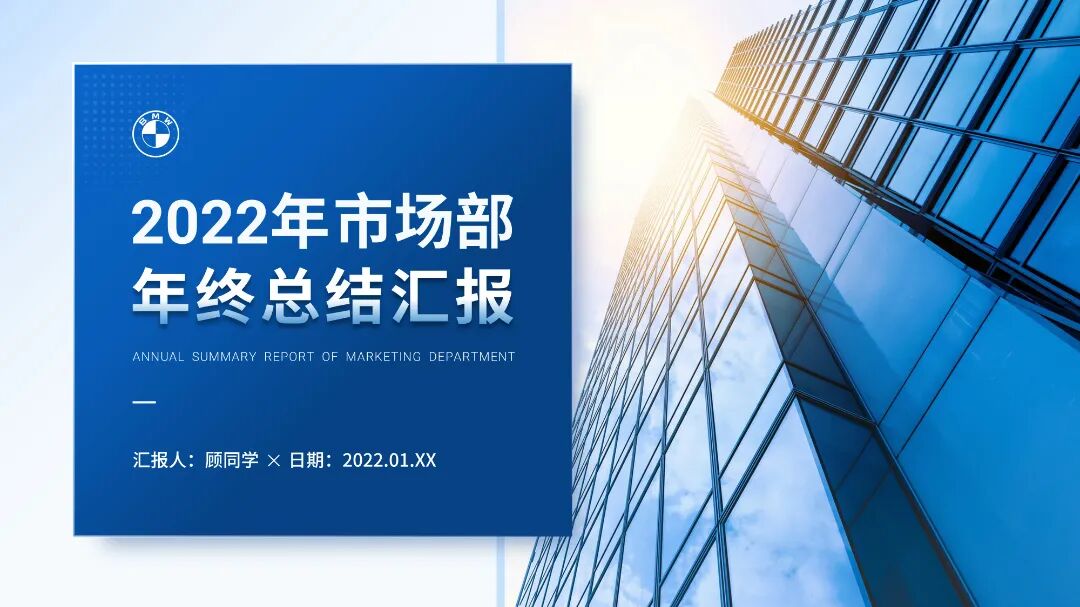 BMW

2022年市场部
年终总结汇报

ANNUAL SUMMARY REPORT OF MARKETING DEPARTMENT

汇报人：顾同学 × 日期：2022.01.XX